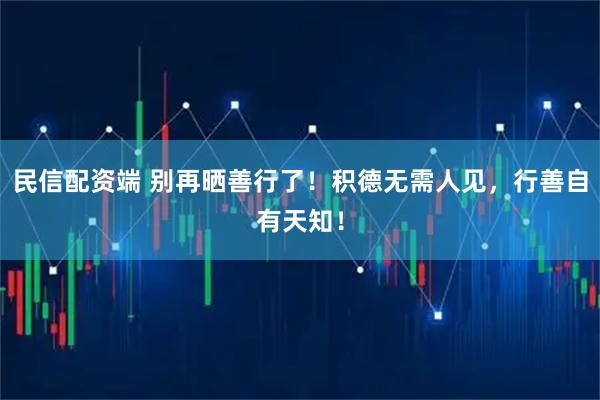 民信配资端 别再晒善行了！积德无需人见，行善自有天知！